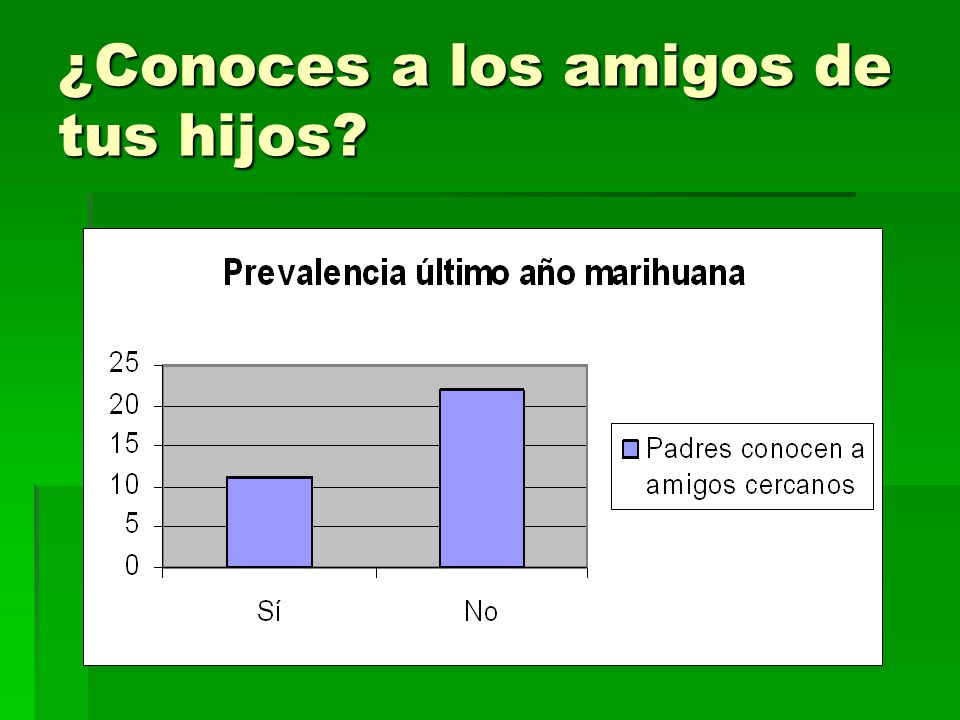 ¿Conoces a los amigos de tus hijos?

Prevalencia último año marihuana

25
20
15
10
5
0

Sí
No

Padres conocen a amigos cercanos